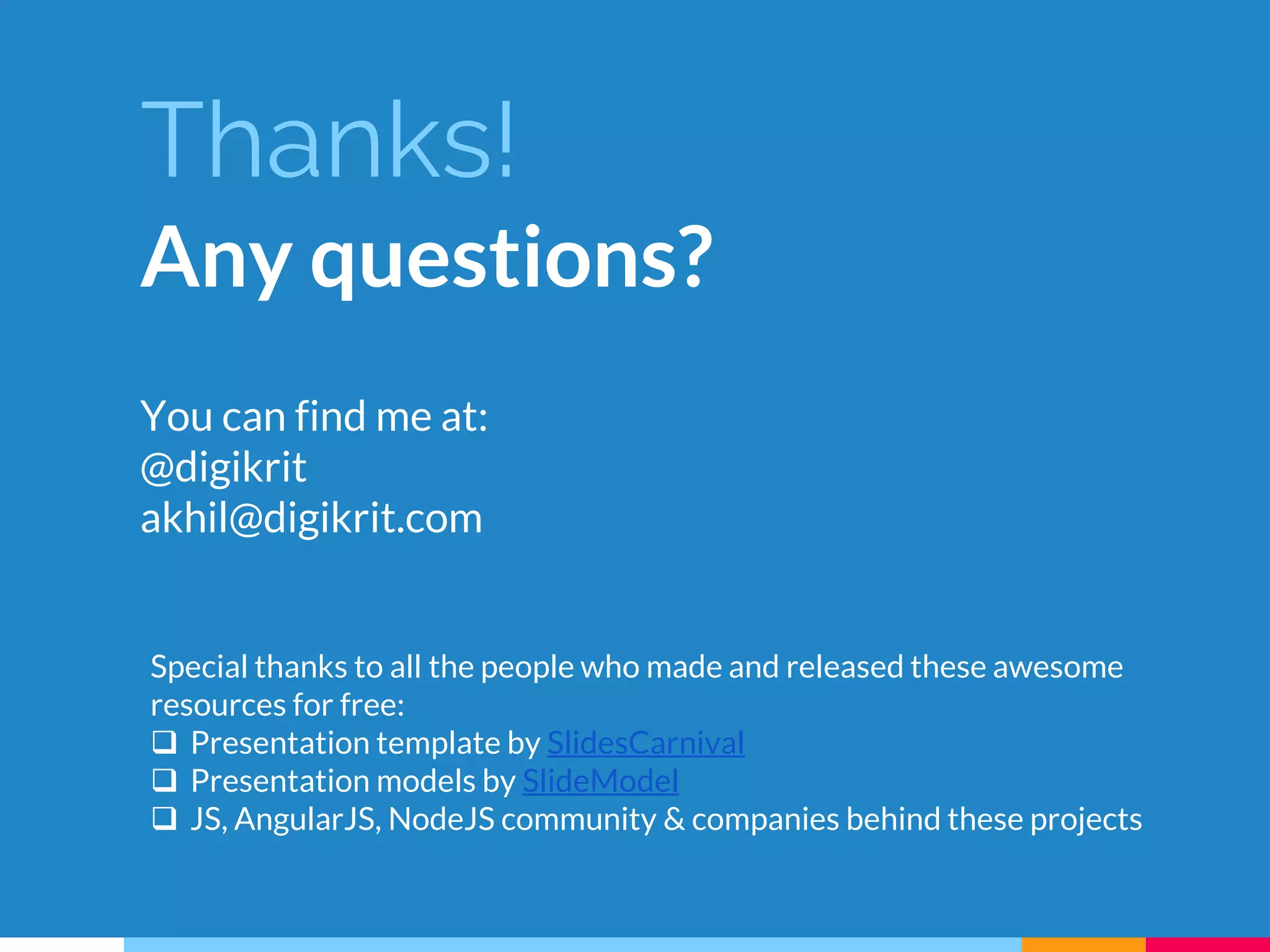 Thanks!

Any questions?

You can find me at:
@digikrit
akhil@digikrit.com

Special thanks to all the people who made and released these awesome resources for free:
❑ Presentation template by SlidesCarnival
❑ Presentation models by SlideModel
❑ JS, AngularJS, NodeJS community & companies behind these projects